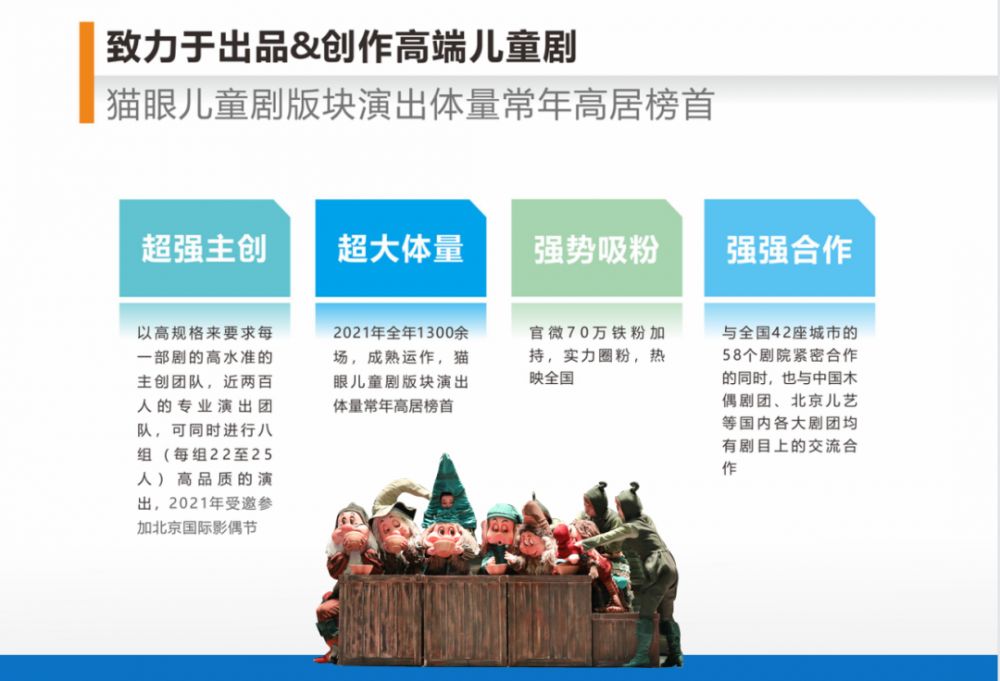 致力于出品&创作高端儿童剧
猫眼儿童剧版块演出体量常年高居榜首

超强主创

以高规格来要求每一部剧的高水准的主创团队，近两百人的专业演出团队，可同时进行八组（每组22至25人）高品质的演出，2021年受邀参加北京国际影偶节

超大体量

2021年全年1300余场，成熟运作，猫眼儿童剧版块演出体量常年高居榜首

强势吸粉

官微70万铁粉加持，实力圈粉，热映全国

强强合作

与全国42座城市的58个剧院紧密合作的同时，也与中国木偶剧团、北京儿艺等国内各大剧团均有剧目上的交流合作